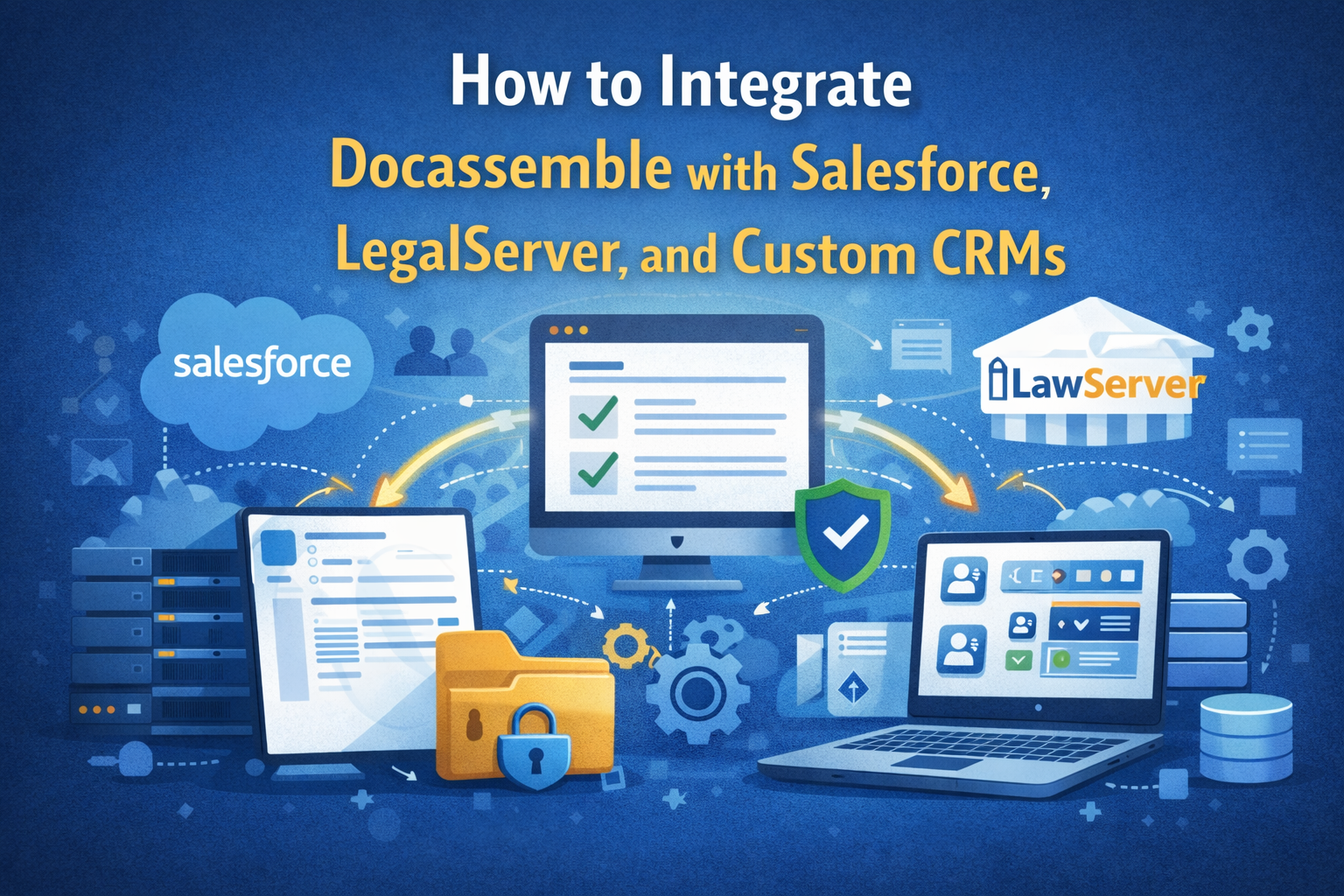 How to Integrate
Docassemble with Salesforce, LegalServer, and Custom CRMs

salesforce

LawServer